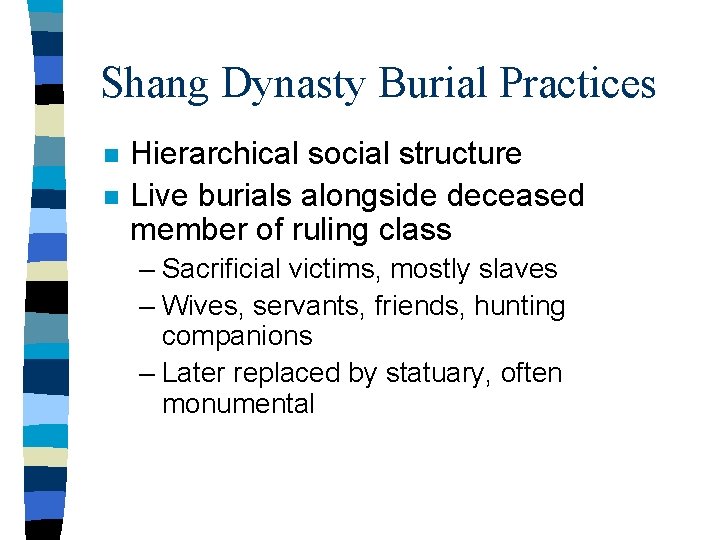 Shang Dynasty Burial Practices

- Hierarchical social structure
- Live burials alongside deceased member of ruling class
  – Sacrificial victims, mostly slaves
  – Wives, servants, friends, hunting companions
  – Later replaced by statuary, often monumental